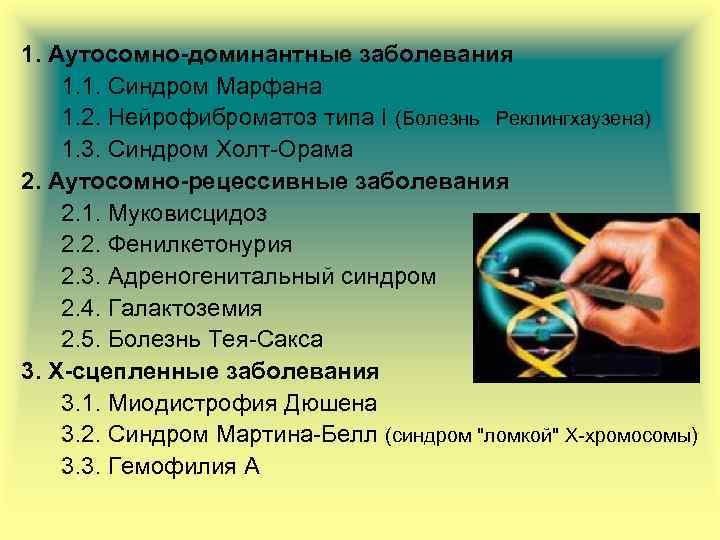 1. Аутосомно-доминантные заболевания
1.1. Синдром Марфана
1.2. Нейрофиброматоз типа I (Болезнь Реклингхаузена)
1.3. Синдром Холт-Орама
2. Аутосомно-рецессивные заболевания
2.1. Муковисцидоз
2.2. Фенилкетонурия
2.3. Адреногенитальный синдром
2.4. Галактоземия
2.5. Болезнь Тея-Сакса
3. Х-сцепленные заболевания
3.1. Миодистрофия Дюшена
3.2. Синдром Мартина-Белл (синдром "ломкой" Х-хромосомы)
3.3. Гемофилия А